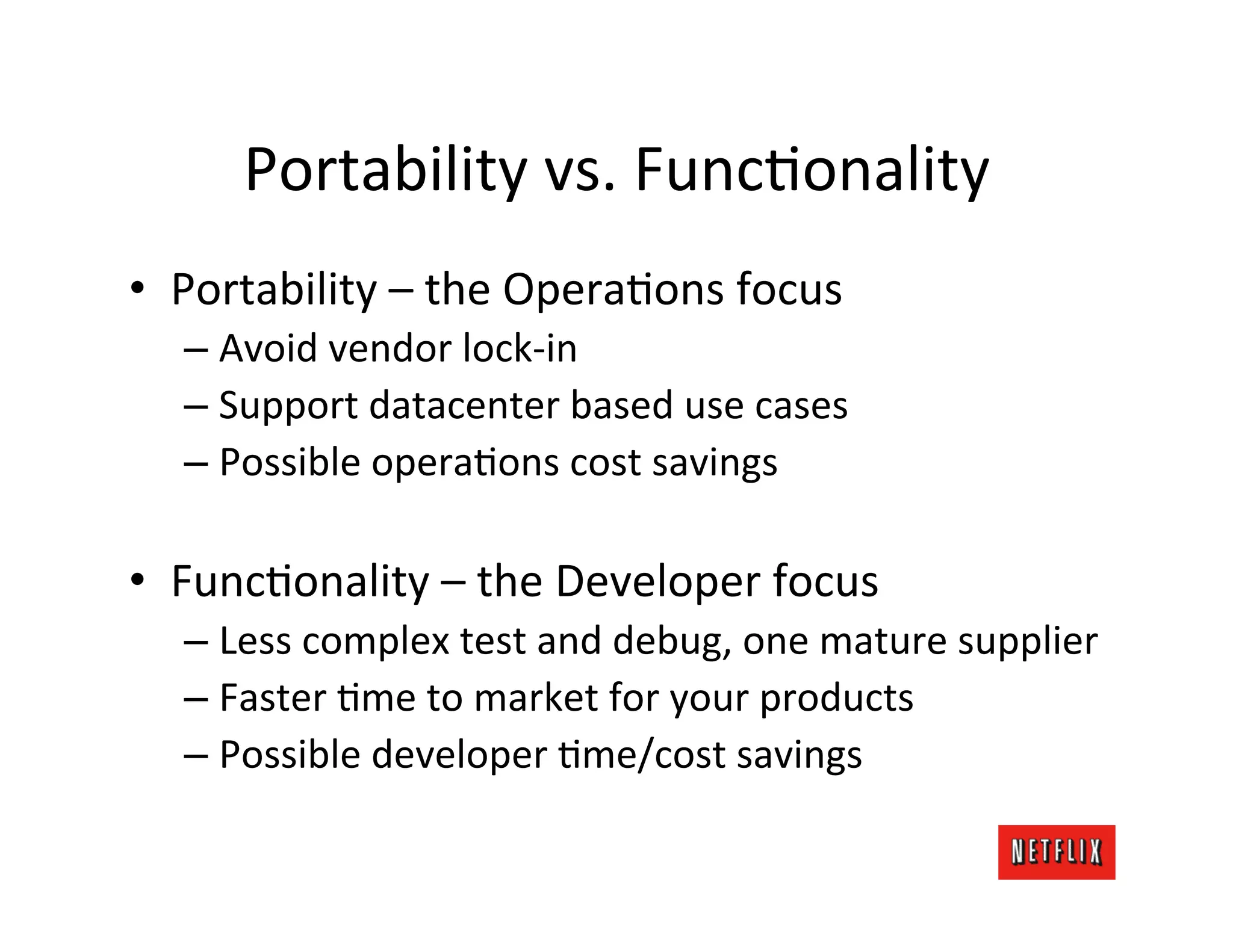 Portability vs. Functionality

• Portability – the Operations focus
– Avoid vendor lock-in
– Support datacenter based use cases
– Possible operations cost savings

• Functionality – the Developer focus
– Less complex test and debug, one mature supplier
– Faster time to market for your products
– Possible developer time/cost savings

NETFLIX